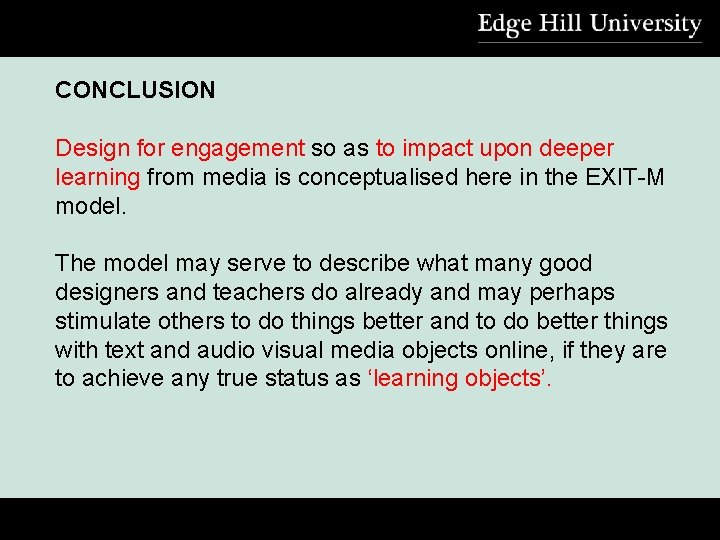 Edge Hill University

CONCLUSION

Design for engagement so as to impact upon deeper learning from media is conceptualised here in the EXIT-M model.

The model may serve to describe what many good designers and teachers do already and may perhaps stimulate others to do things better and to do better things with text and audio visual media objects online, if they are to achieve any true status as ‘learning objects’.